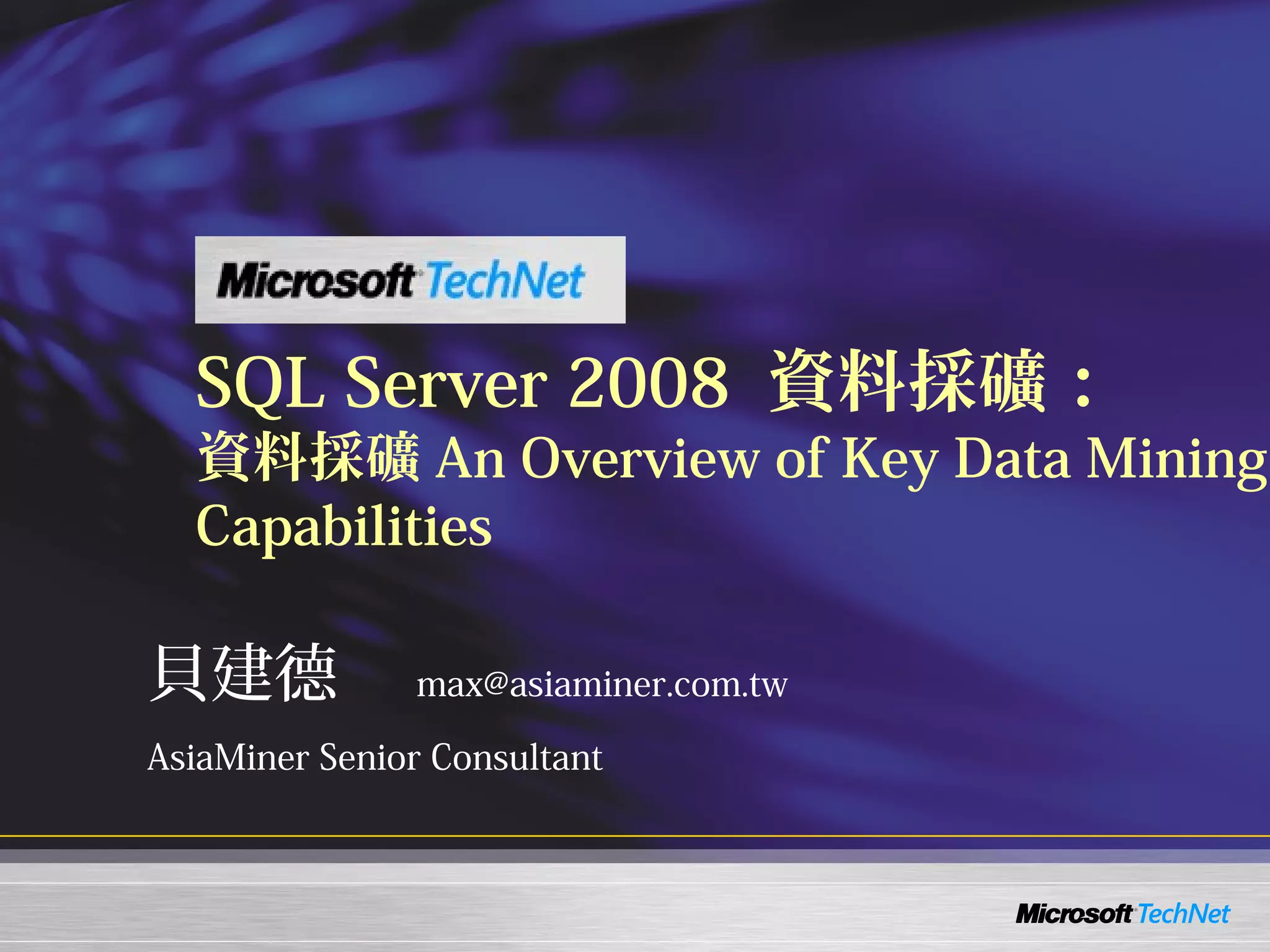 Microsoft TechNet

SQL Server 2008 資料採礦：
資料採礦 An Overview of Key Data Mining Capabilities

貝建德 max@asiaminer.com.tw

AsiaMiner Senior Consultant

Microsoft TechNet